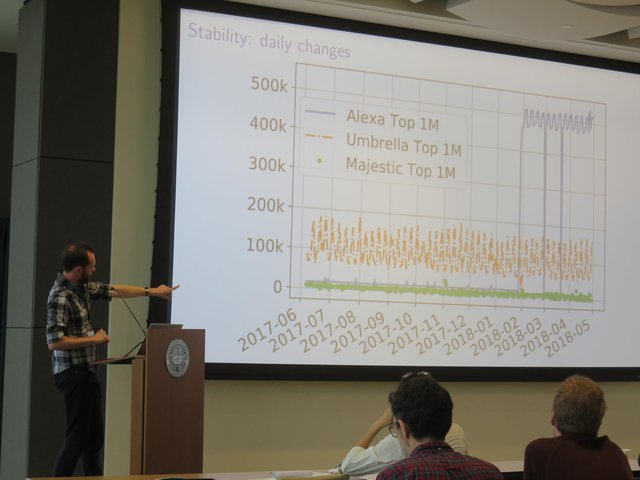 Stability: daily changes

500k
400k
300k
200k
100k
0

Alexa Top 1M
Umbrella Top 1M
Majestic Top 1M

2017-06
2017-07
2017-08
2017-09
2017-10
2017-11
2017-12
2018-01
2018-02
2018-03
2018-04
2018-05